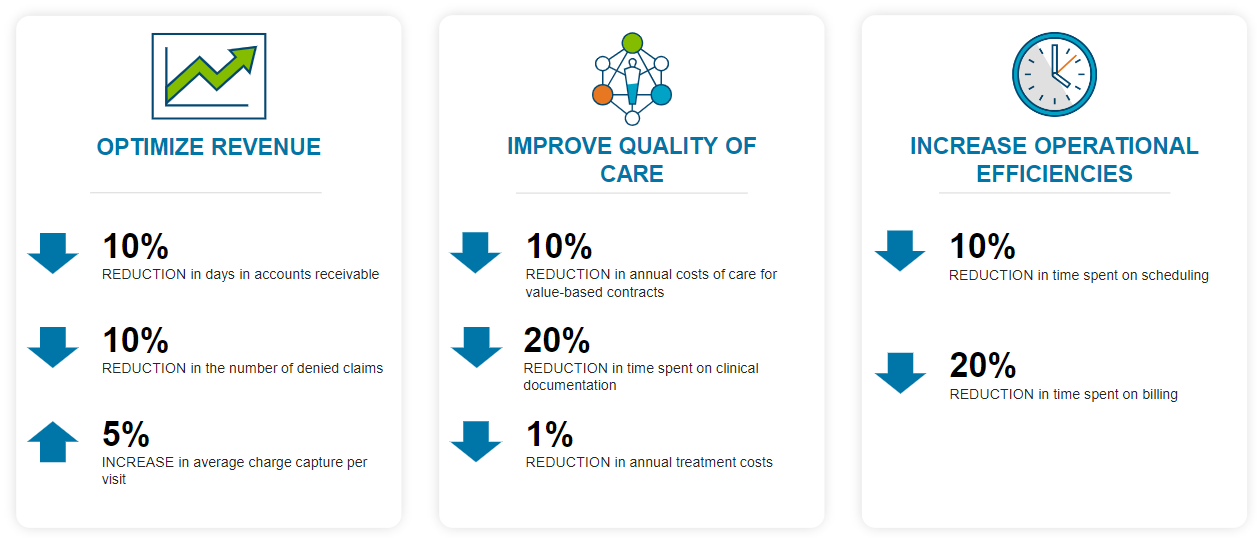 OPTIMIZE REVENUE

10%
REDUCTION in days in accounts receivable

10%
REDUCTION in the number of denied claims

5%
INCREASE in average charge capture per visit

IMPROVE QUALITY OF CARE

10%
REDUCTION in annual costs of care for value-based contracts

20%
REDUCTION in time spent on clinical documentation

1%
REDUCTION in annual treatment costs

INCREASE OPERATIONAL EFFICIENCIES

10%
REDUCTION in time spent on scheduling

20%
REDUCTION in time spent on billing